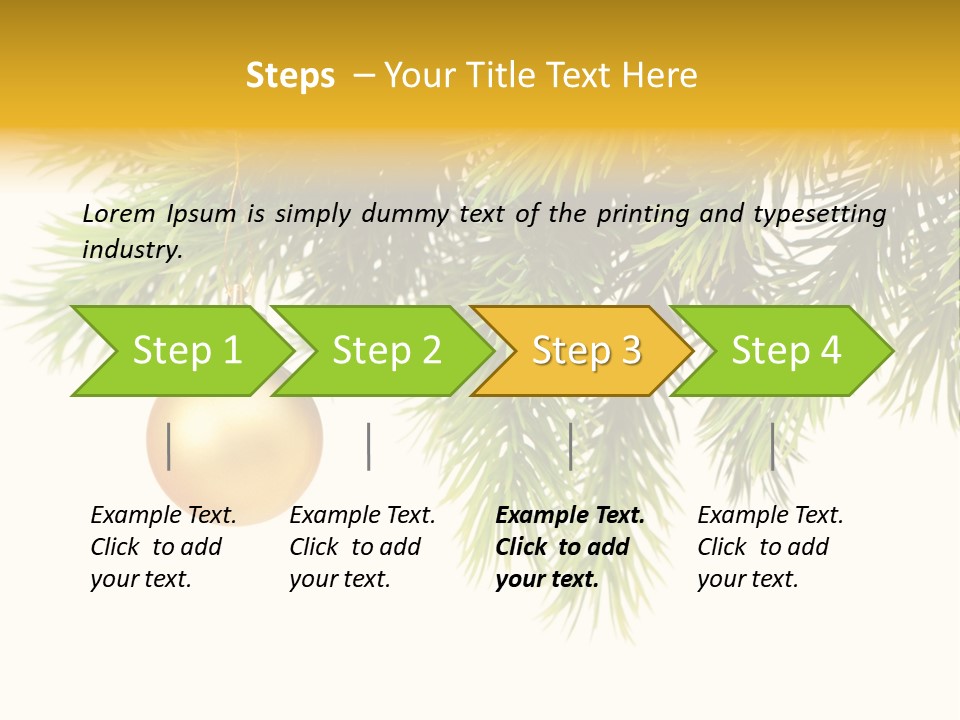 Steps – Your Title Text Here

Lorem Ipsum is simply dummy text of the printing and typesetting industry.

Step 1

Step 2

Step 3

Step 4

Example Text. Click to add your text.

Example Text. Click to add your text.

Example Text. Click to add your text.

Example Text. Click to add your text.